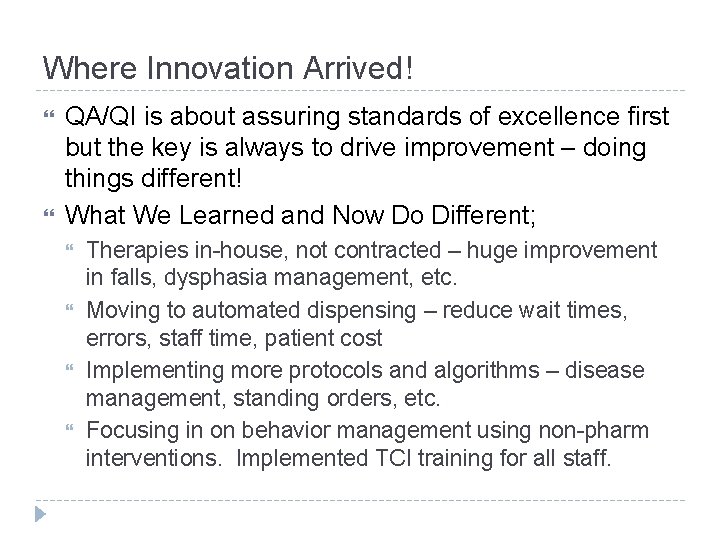 Where Innovation Arrived!

QA/QI is about assuring standards of excellence first but the key is always to drive improvement – doing things different!

What We Learned and Now Do Different;

Therapies in-house, not contracted – huge improvement in falls, dysphasia management, etc.

Moving to automated dispensing – reduce wait times, errors, staff time, patient cost

Implementing more protocols and algorithms – disease management, standing orders, etc.

Focusing in on behavior management using non-pharm interventions. Implemented TCI training for all staff.